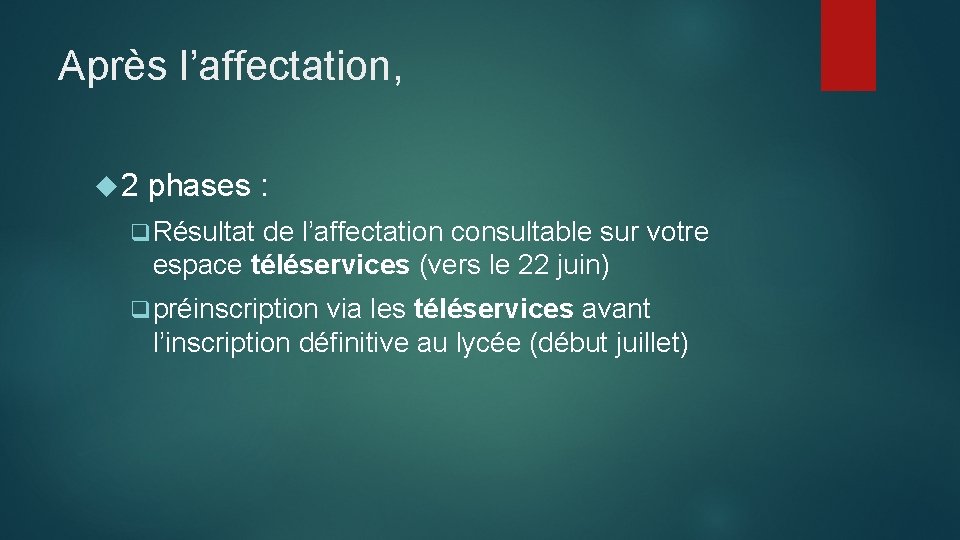 Après l’affectation,

2 phases :

Résultat de l’affectation consultable sur votre espace téléservices (vers le 22 juin)

préinscription via les téléservices avant l’inscription définitive au lycée (début juillet)